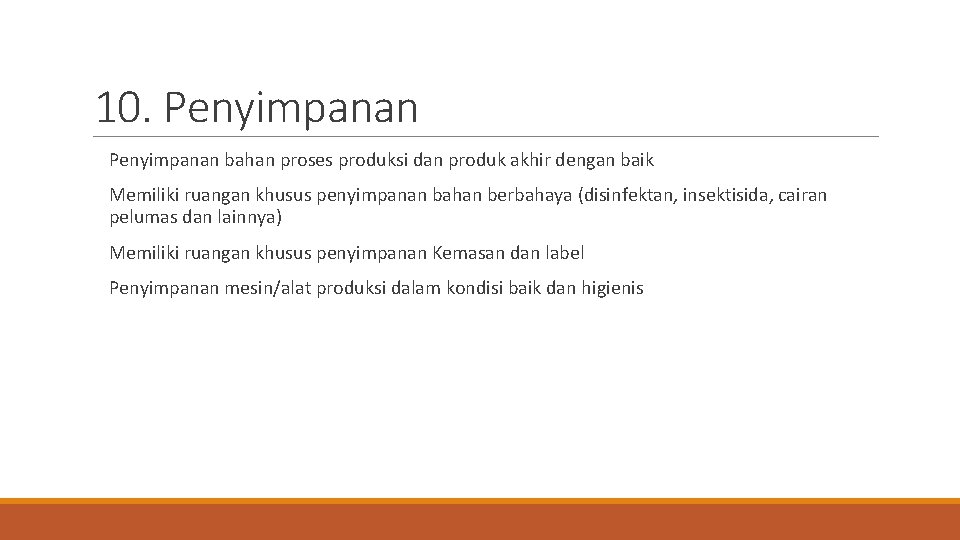 10. Penyimpanan

Penyimpanan bahan proses produksi dan produk akhir dengan baik

Memiliki ruangan khusus penyimpanan bahan berbahaya (disinfektan, insektisida, cairan pelumas dan lainnya)

Memiliki ruangan khusus penyimpanan Kemasan dan label

Penyimpanan mesin/alat produksi dalam kondisi baik dan higienis